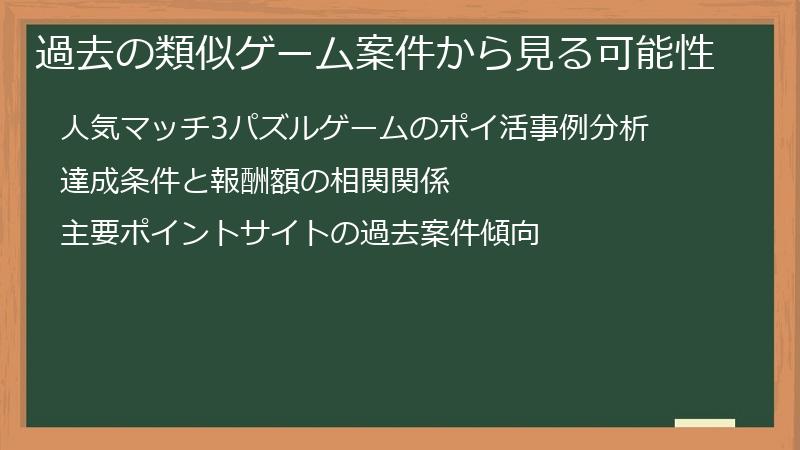 過去の類似ゲーム案件から見る可能性

人気マッチ3パズルゲームのポイ活事例分析

達成条件と報酬額の相関関係

主要ポイントサイトの過去案件傾向